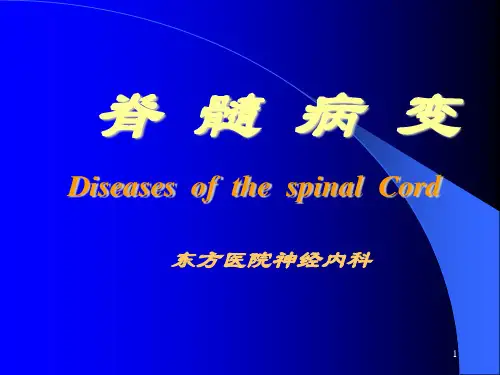 脊 髓 病 变

Diseases of the spinal Cord

东方医院神经内科

1